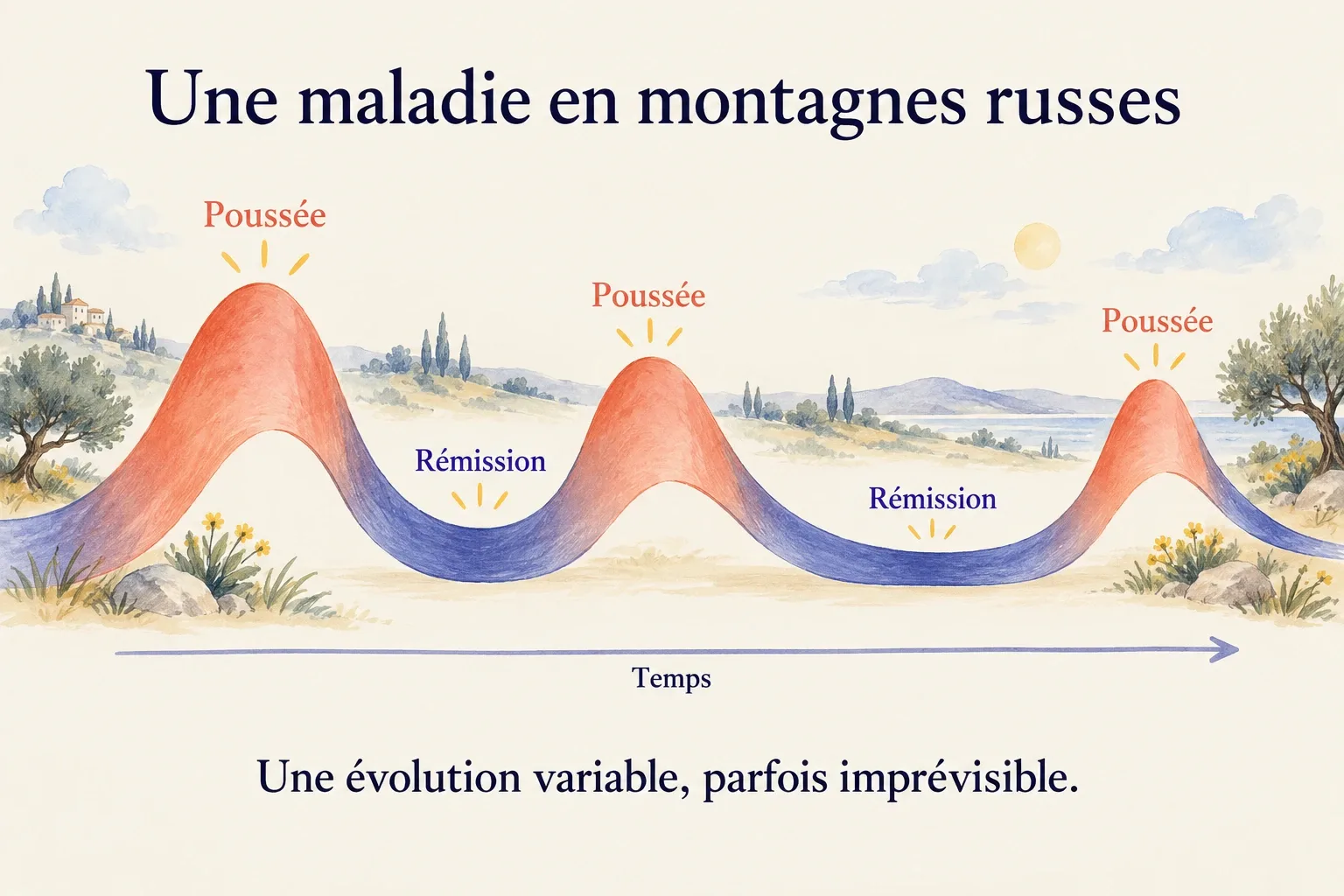 Une maladie en montagnes russes

Poussée

Poussée

Poussée

Rémission

Rémission

Temps

Une évolution variable, parfois imprévisible.